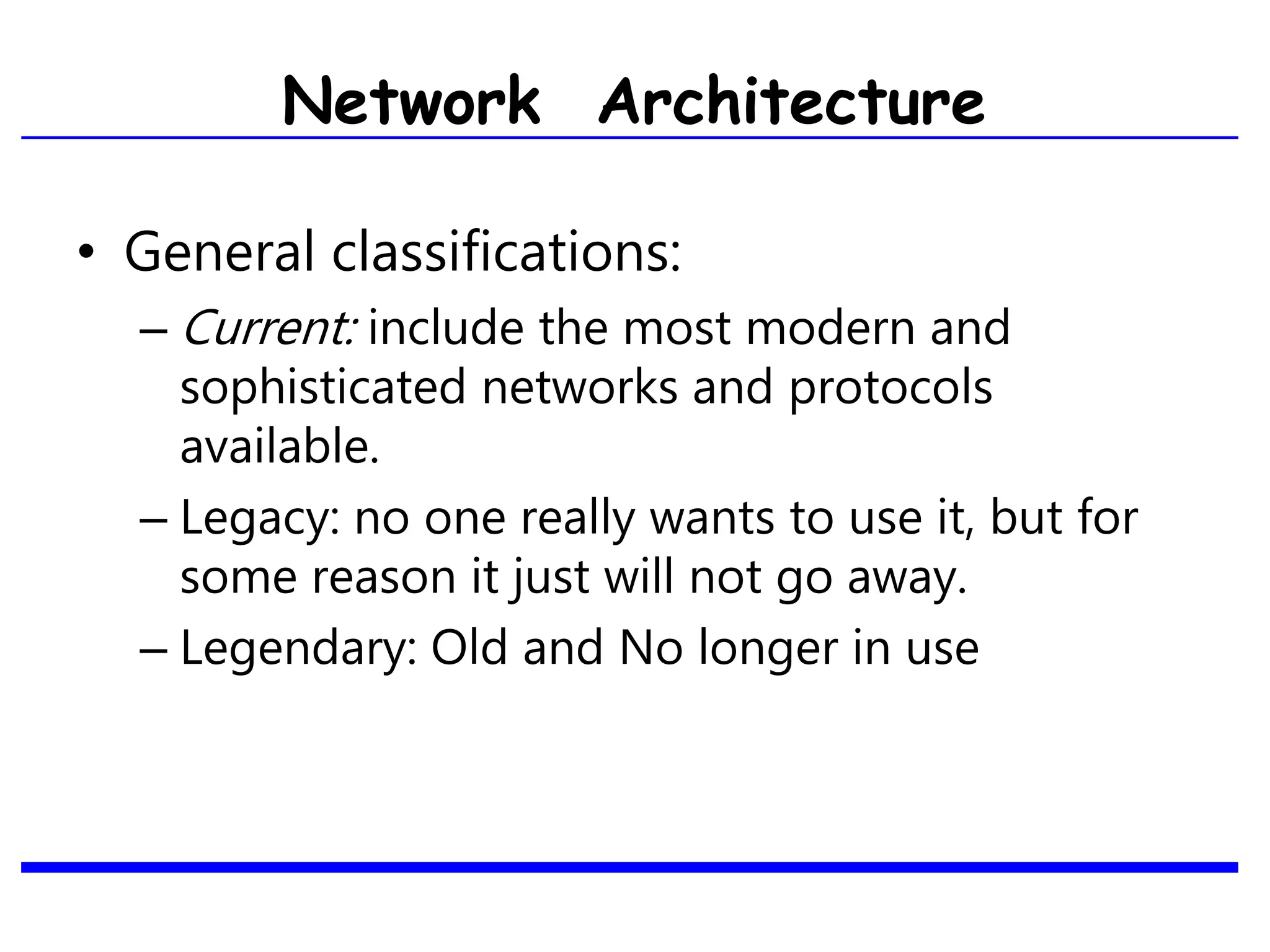 Network Architecture

• General classifications:
  – Current: include the most modern and sophisticated networks and protocols available.
  – Legacy: no one really wants to use it, but for some reason it just will not go away.
  – Legendary: Old and No longer in use